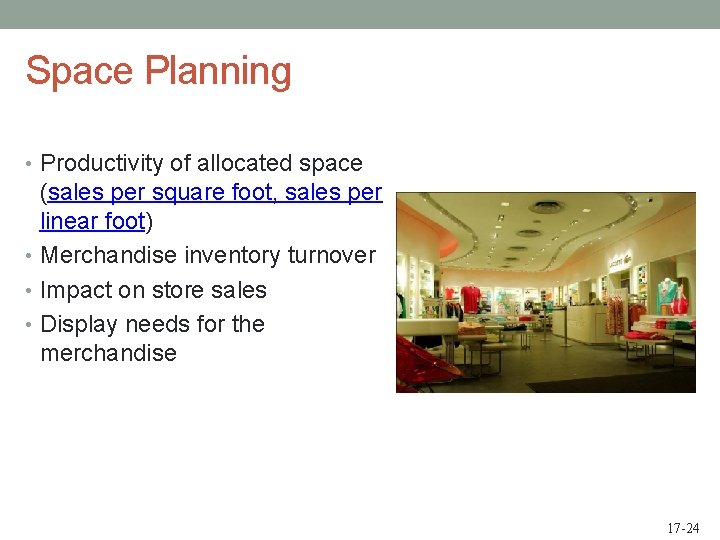 Space Planning

• Productivity of allocated space (sales per square foot, sales per linear foot)
• Merchandise inventory turnover
• Impact on store sales
• Display needs for the merchandise

17-24